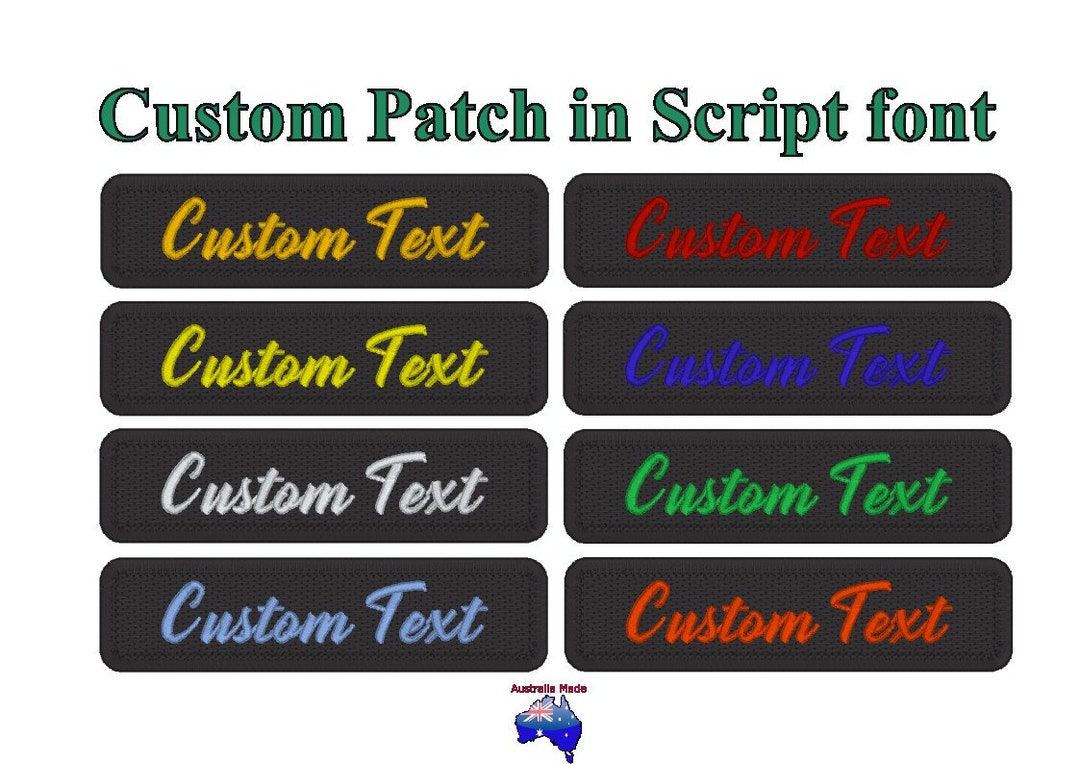 Custom Patch in Script font

Custom Text

Custom Text

Custom Text

Custom Text

Custom Text

Custom Text

Custom Text

Custom Text

Australia Made